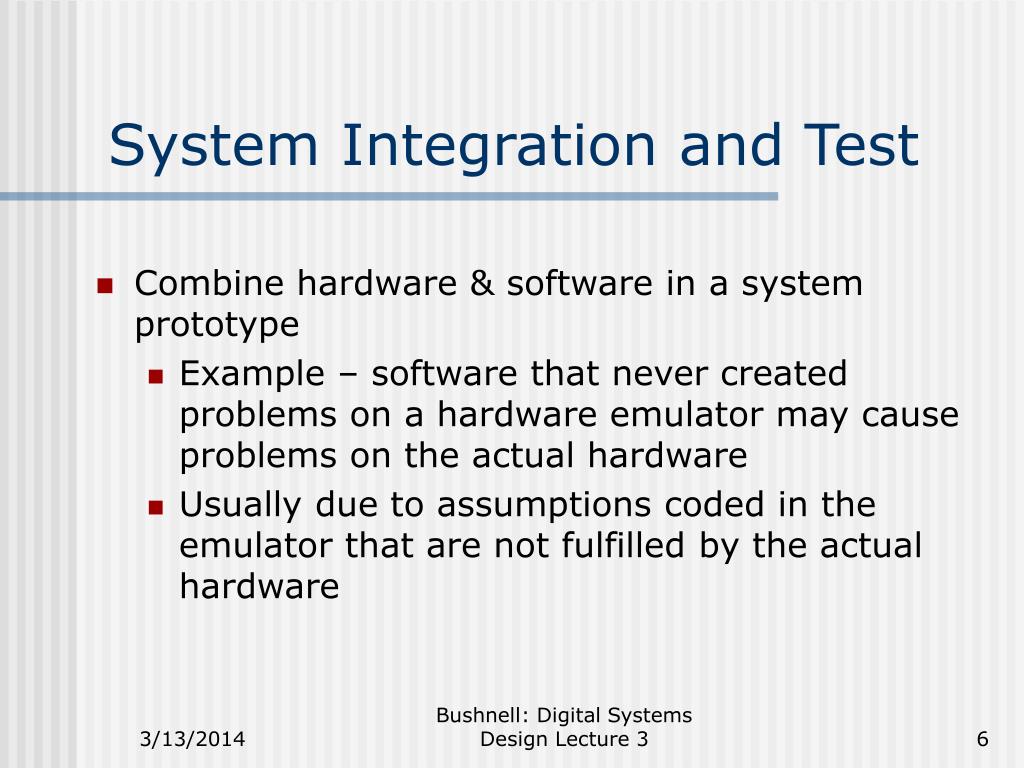 System Integration and Test

Combine hardware & software in a system prototype

Example – software that never created problems on a hardware emulator may cause problems on the actual hardware

Usually due to assumptions coded in the emulator that are not fulfilled by the actual hardware

3/13/2014

Bushnell: Digital Systems Design Lecture 3

6